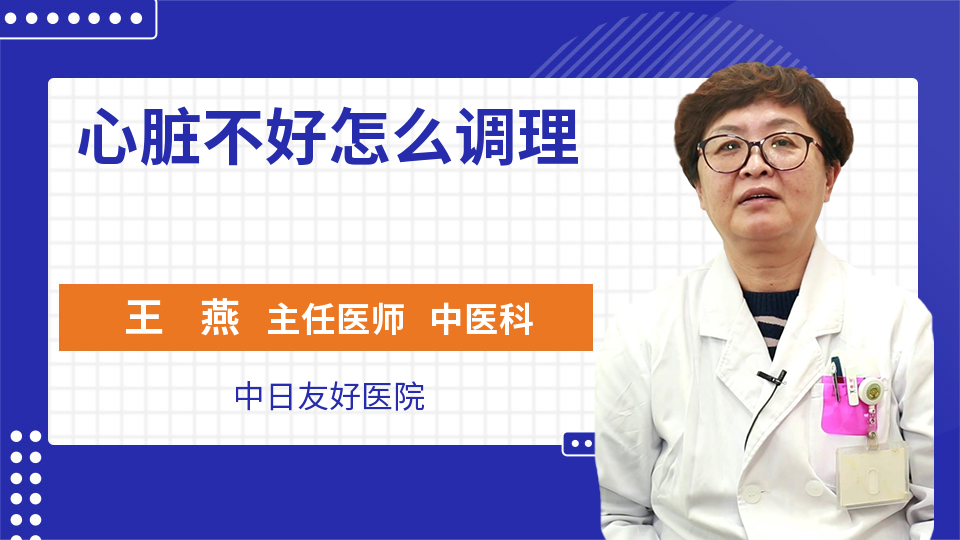 心脏不好怎么调理

王　燕　主任医师　中医科

中日友好医院